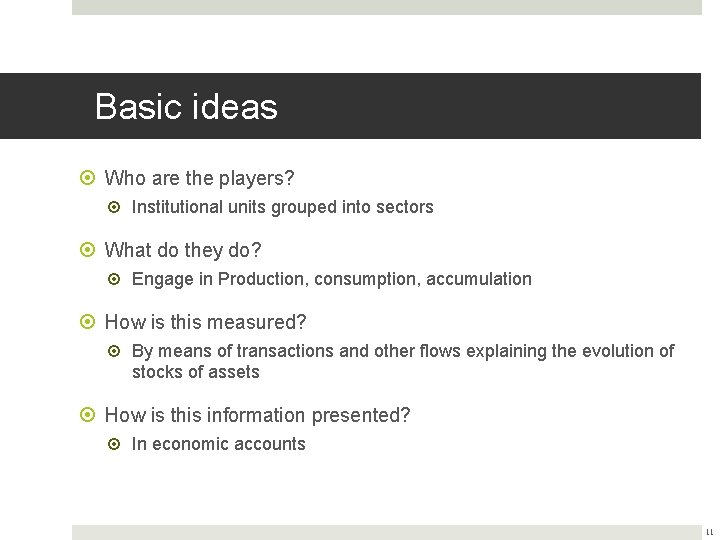 Basic ideas

Who are the players?

Institutional units grouped into sectors

What do they do?

Engage in Production, consumption, accumulation

How is this measured?

By means of transactions and other flows explaining the evolution of stocks of assets

How is this information presented?

In economic accounts

11